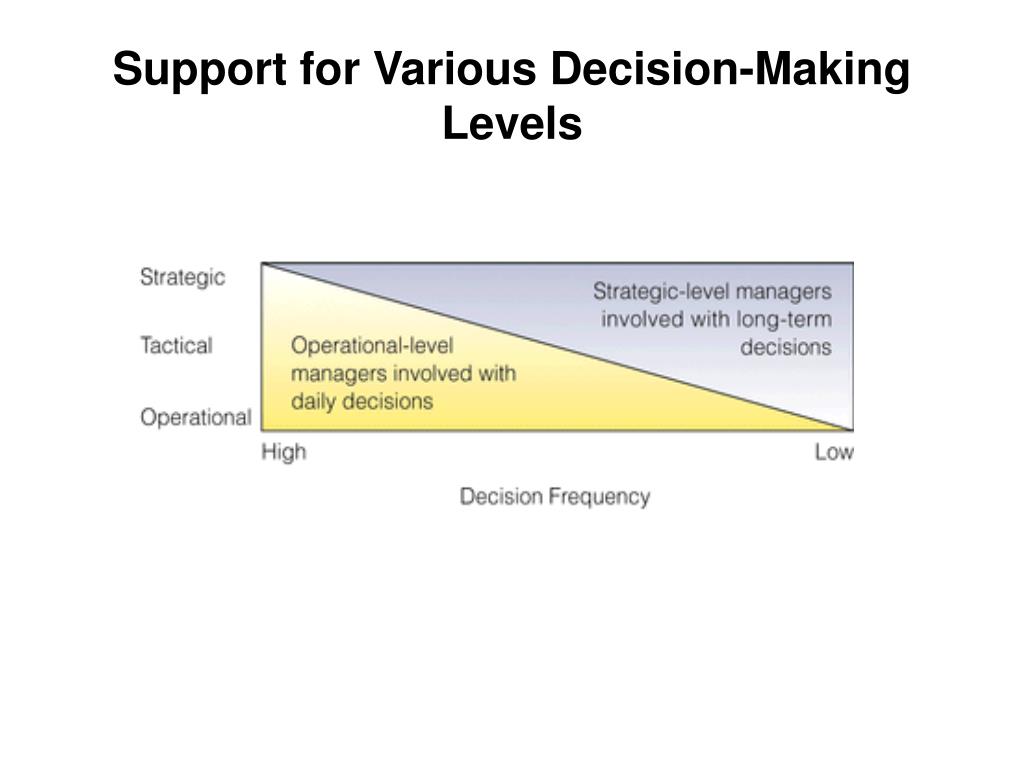 Support for Various Decision-Making Levels

Strategic
Tactical
Operational

Strategic-level managers involved with long-term decisions

Operational-level managers involved with daily decisions

High
Low

Decision Frequency